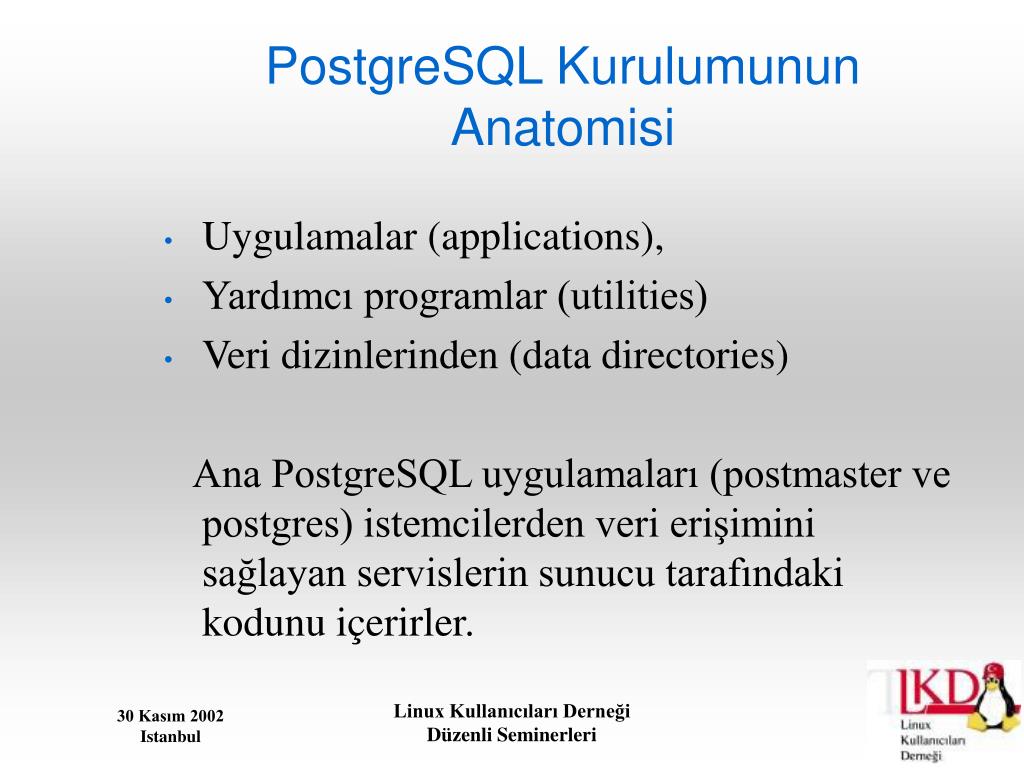 PostgreSQL Kurulumunun Anatomisi

• Uygulamalar (applications),
• Yardımcı programlar (utilities)
• Veri dizinlerinden (data directories)

Ana PostgreSQL uygulamaları (postmaster ve postgres) istemcilerden veri erişimini sağlayan servislerin sunucu tarafındaki kodunu içerirler.

30 Kasım 2002
Istanbul

Linux Kullanıcıları Derneği
Düzenli Seminerleri

LKD
Linux
Kullanıcıları
Derneği